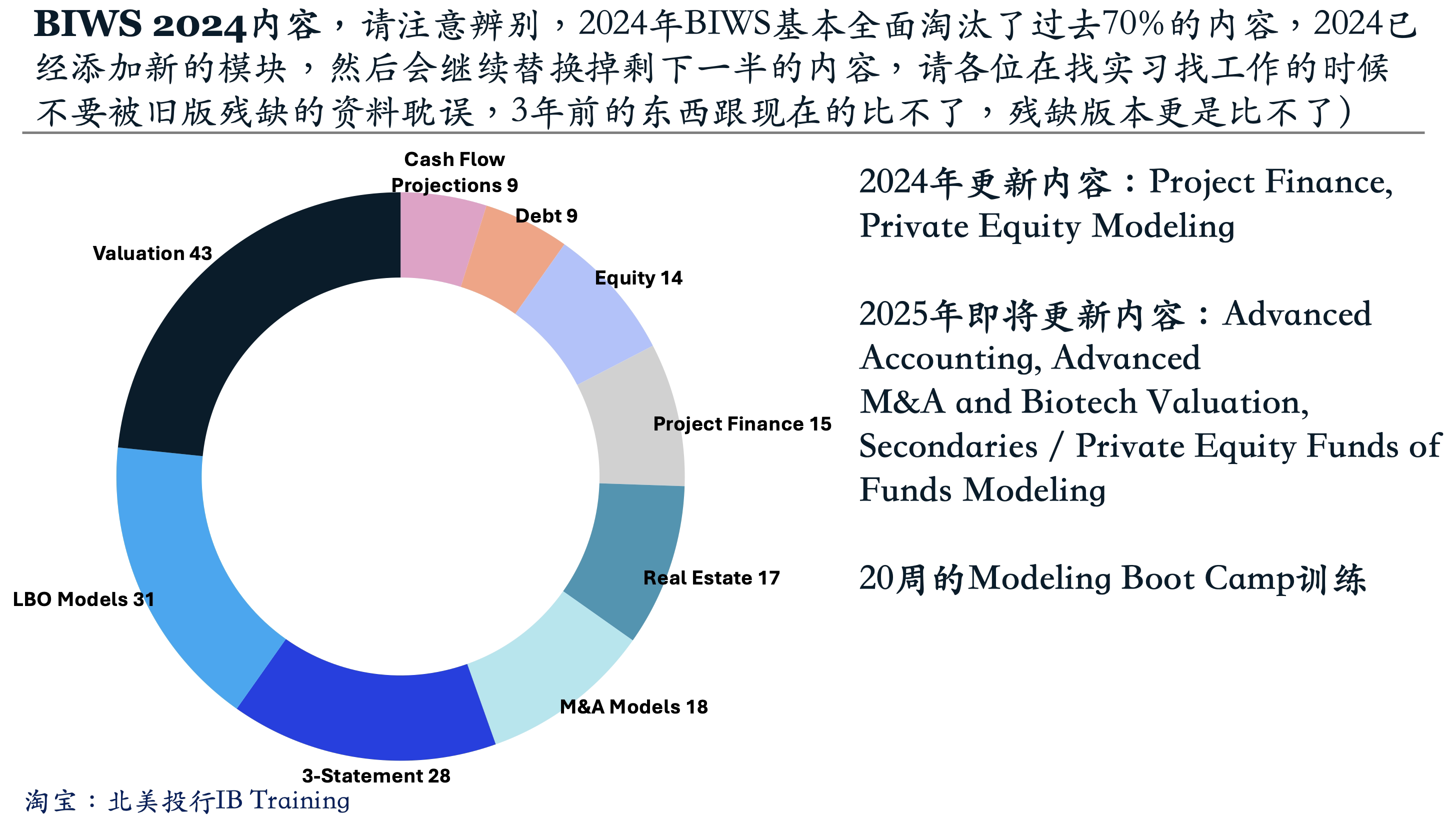 BIWS 2024内容，请注意辨别，2024年BIWS基本全面淘汰了过去70%的内容，2024已经添加新的模块，然后会继续替换掉剩下一半的内容，请各位在找实习找工作的时候不要被旧版残缺的资料耽误，3年前的东西跟现在的比不了，残缺版本更是比不了）

Cash Flow Projections 9
Debt 9
Equity 14
Project Finance 15
Real Estate 17
M&A Models 18
3-Statement 28
LBO Models 31
Valuation 43

2024年更新内容：Project Finance, Private Equity Modeling

2025年即将更新内容：Advanced Accounting, Advanced M&A and Biotech Valuation, Secondaries / Private Equity Funds of Funds Modeling

20周的Modeling Boot Camp训练

淘宝：北美投行IB Training